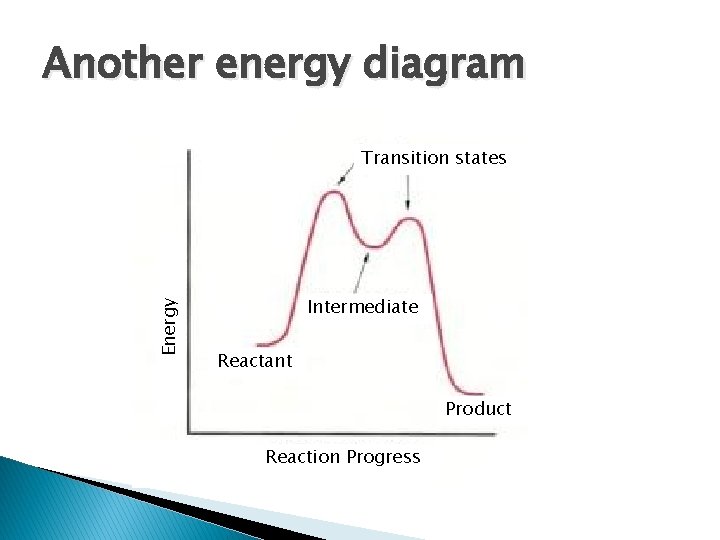 Another energy diagram

Transition states

Intermediate

Energy

Reactant

Product

Reaction Progress